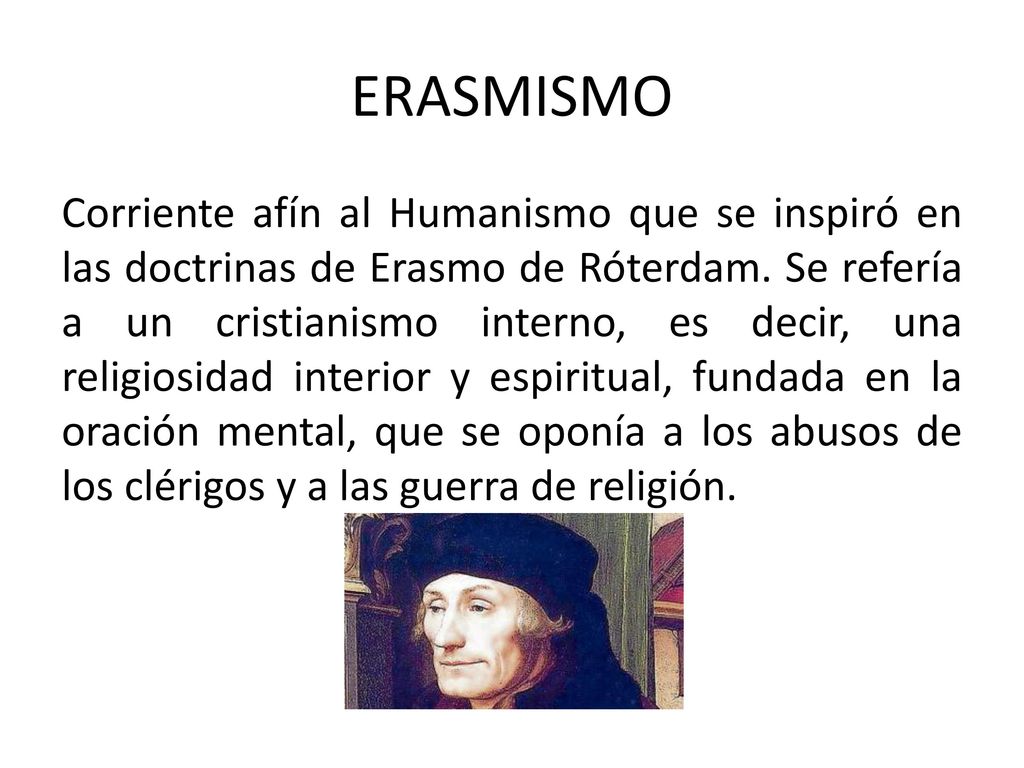 ERASMISMO

Corriente afín al Humanismo que se inspiró en las doctrinas de Erasmo de Róterdam. Se refería a un cristianismo interno, es decir, una religiosidad interior y espiritual, fundada en la oración mental, que se oponía a los abusos de los clérigos y a las guerra de religión.